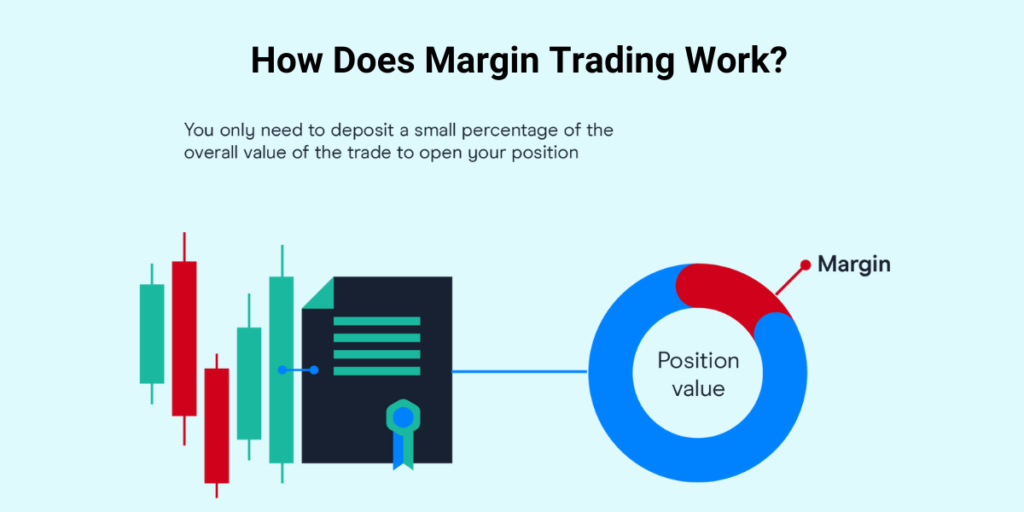 How Does Margin Trading Work?

You only need to deposit a small percentage of the overall value of the trade to open your position

Margin

Position value